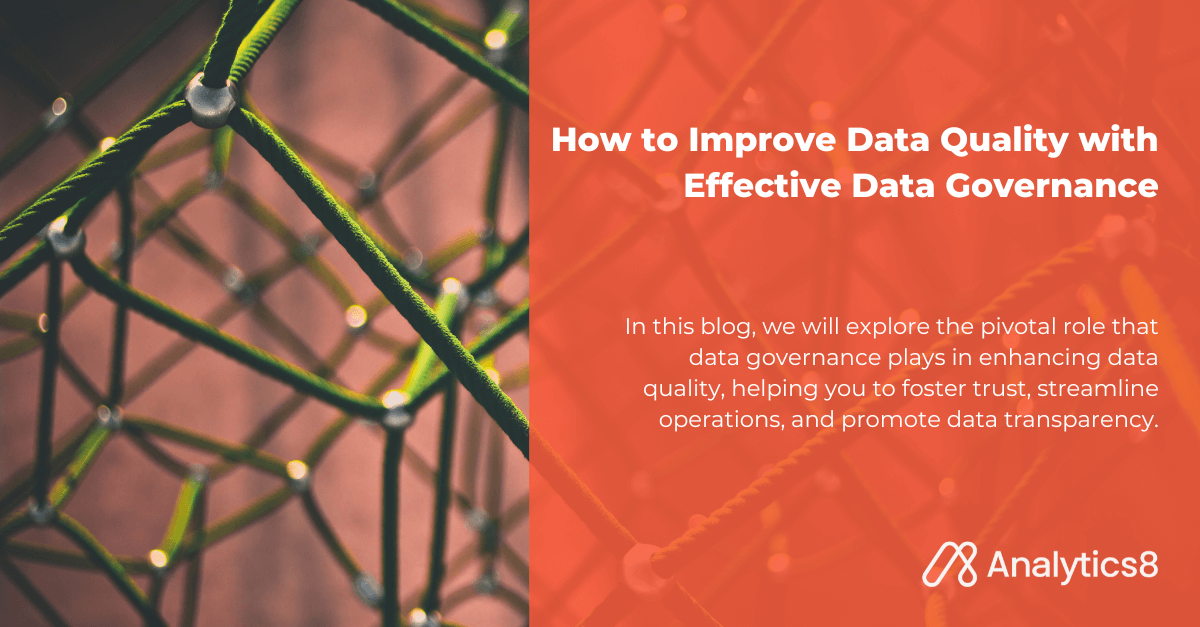 How to Improve Data Quality with Effective Data Governance

In this blog, we will explore the pivotal role that data governance plays in enhancing data quality, helping you to foster trust, streamline operations, and promote data transparency.

Analytics8